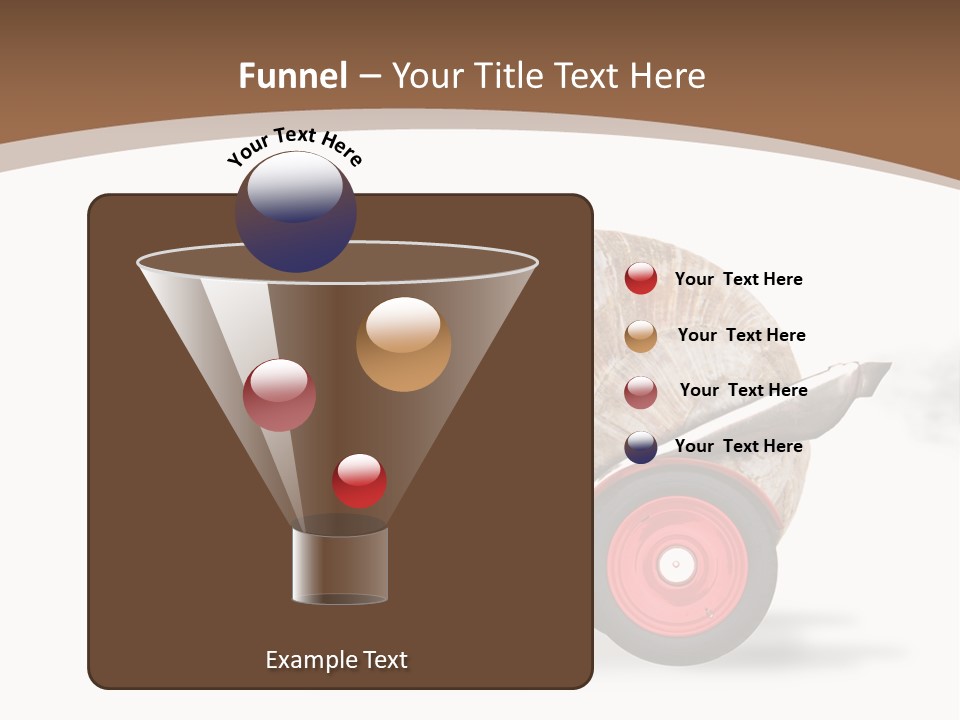 Funnel – Your Title Text Here

Your Text Here

Your Text Here

Your Text Here

Your Text Here

Your Text Here

Example Text